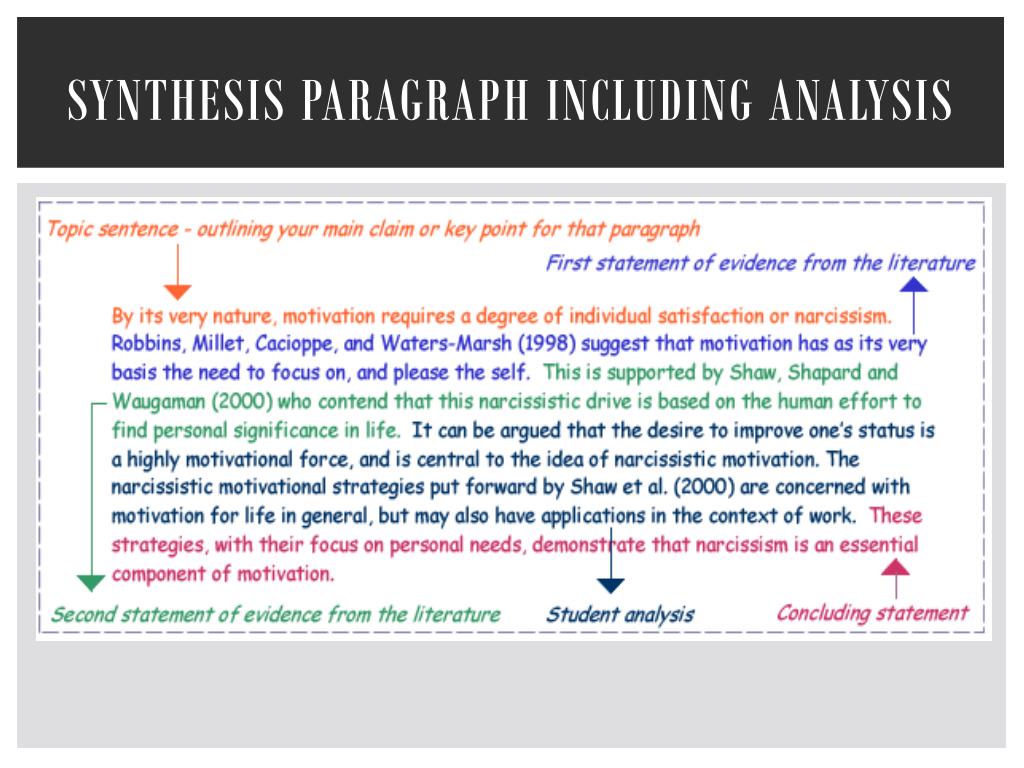 SYNTHESIS PARAGRAPH INCLUDING ANALYSIS

Topic sentence - outlining your main claim or key point for that paragraph

First statement of evidence from the literature

By its very nature, motivation requires a degree of individual satisfaction or narcissism. Robbins, Millet, Cacioppe, and Waters-Marsh (1998) suggest that motivation has as its very basis the need to focus on, and please the self. This is supported by Shaw, Shapard and Waugaman (2000) who contend that this narcissistic drive is based on the human effort to find personal significance in life. It can be argued that the desire to improve one's status is a highly motivational force, and is central to the idea of narcissistic motivation. The narcissistic motivational strategies put forward by Shaw et al. (2000) are concerned with motivation for life in general, but may also have applications in the context of work. These strategies, with their focus on personal needs, demonstrate that narcissism is an essential component of motivation.

Second statement of evidence from the literature

Student analysis

Concluding statement